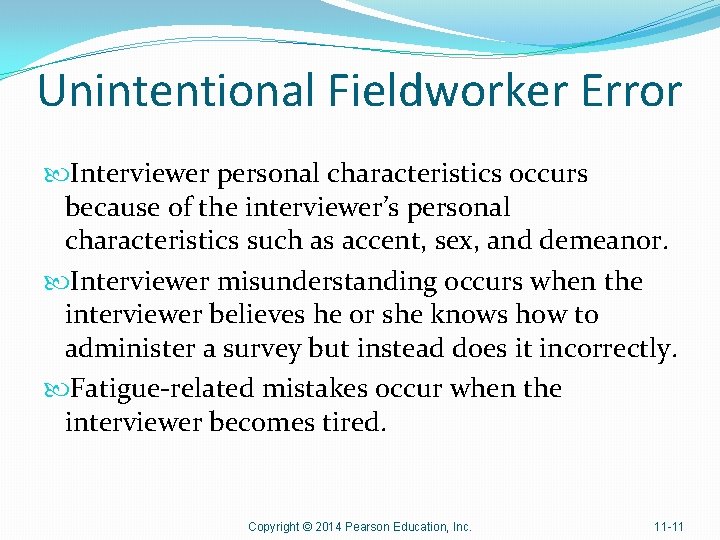 Unintentional Fieldworker Error

Interviewer personal characteristics occurs because of the interviewer's personal characteristics such as accent, sex, and demeanor.

Interviewer misunderstanding occurs when the interviewer believes he or she knows how to administer a survey but instead does it incorrectly.

Fatigue-related mistakes occur when the interviewer becomes tired.

Copyright © 2014 Pearson Education, Inc.

11-11